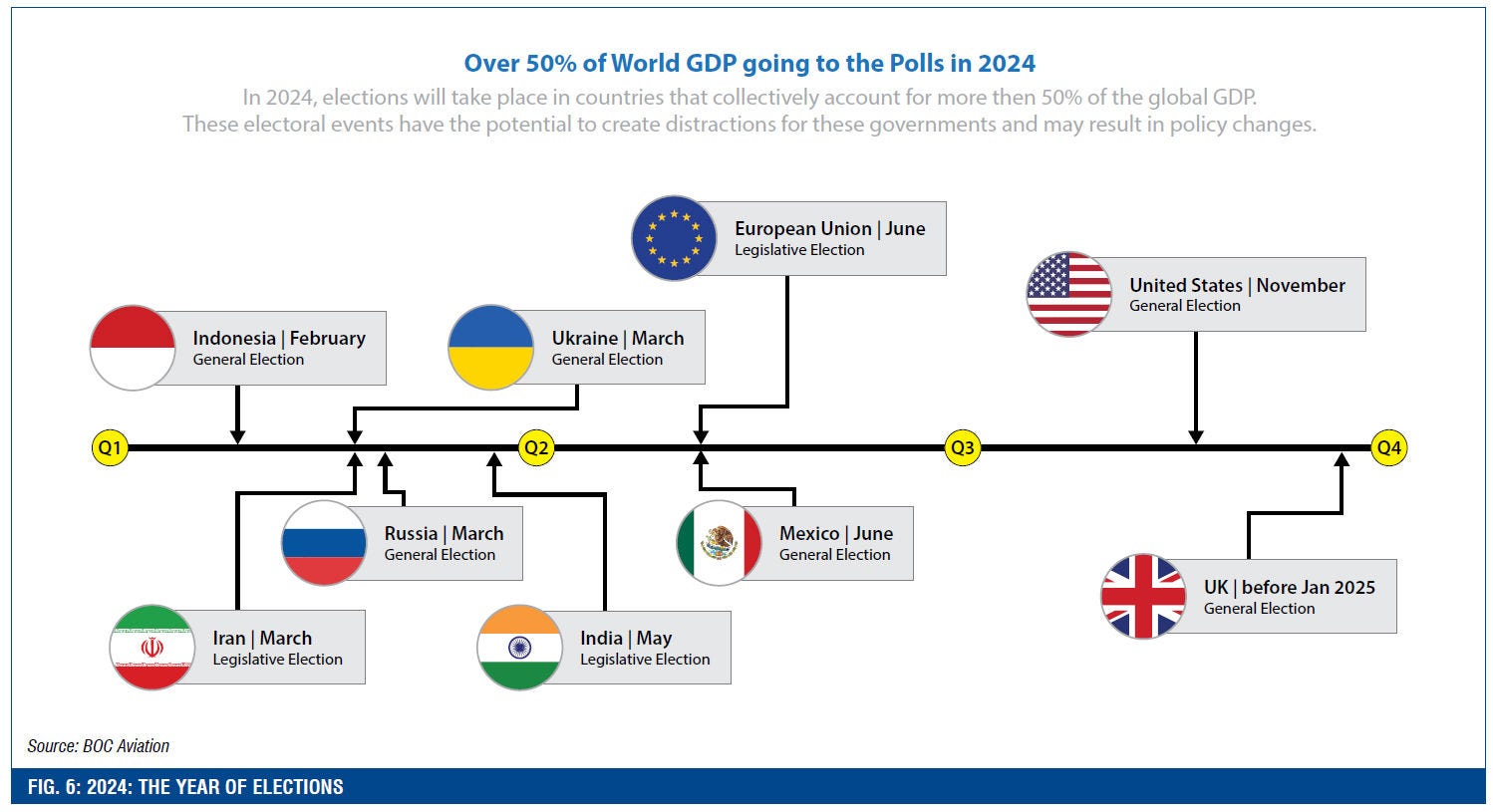 Over 50% of World GDP going to the Polls in 2024

In 2024, elections will take place in countries that collectively account for more then 50% of the global GDP. These electoral events have the potential to create distractions for these governments and may result in policy changes.

European Union | June
Legislative Election

United States | November
General Election

Indonesia | February
General Election

Ukraine | March
General Election

Q1

Q2

Q3

Q4

Russia | March
General Election

Mexico | June
General Election

UK | before Jan 2025
General Election

Iran | March
Legislative Election

India | May
Legislative Election

Source: BOC Aviation

FIG. 6: 2024: THE YEAR OF ELECTIONS